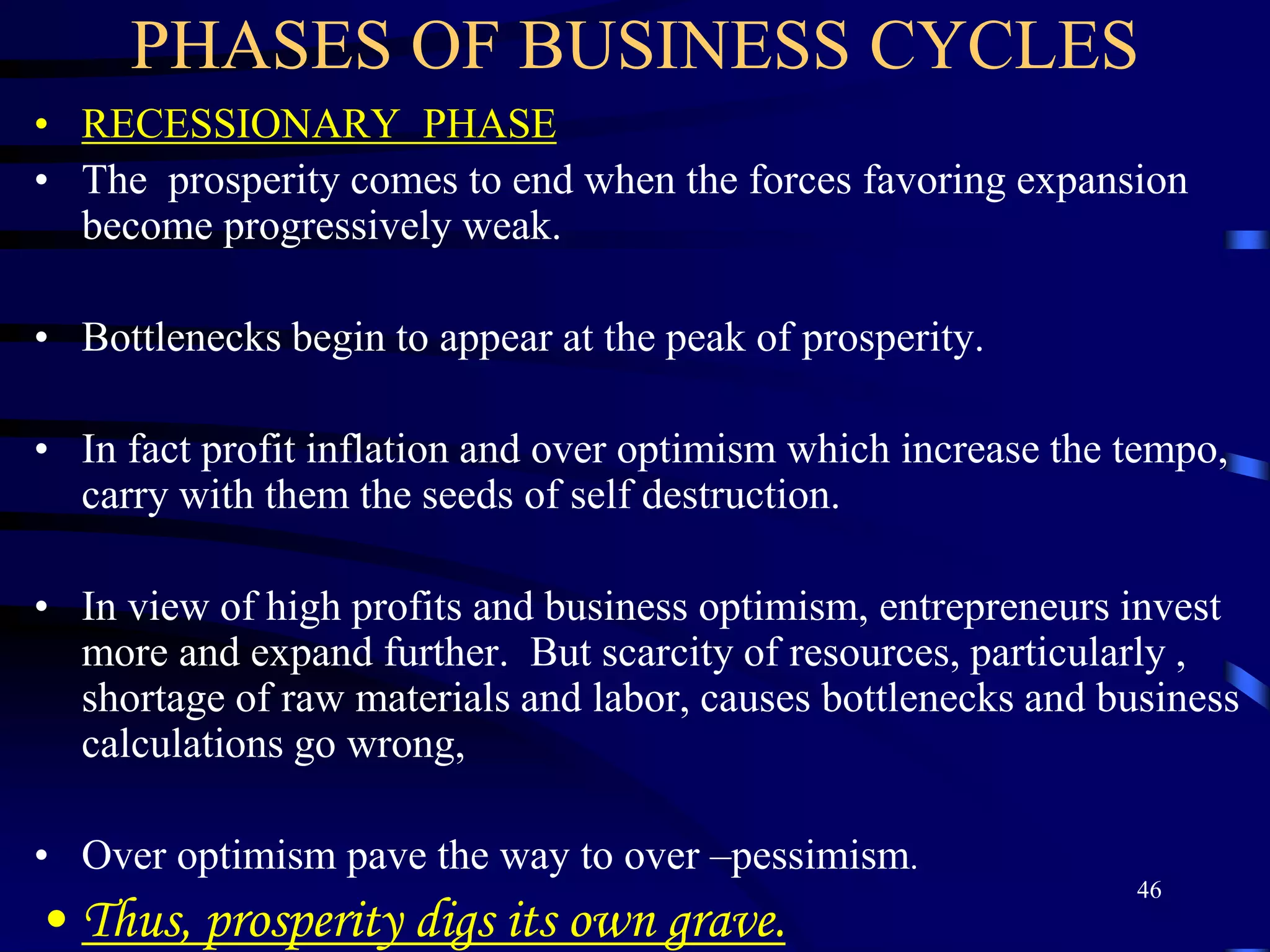 PHASES OF BUSINESS CYCLES

• RECESSIONARY PHASE
• The prosperity comes to end when the forces favoring expansion become progressively weak.

• Bottlenecks begin to appear at the peak of prosperity.

• In fact profit inflation and over optimism which increase the tempo, carry with them the seeds of self destruction.

• In view of high profits and business optimism, entrepreneurs invest more and expand further. But scarcity of resources, particularly , shortage of raw materials and labor, causes bottlenecks and business calculations go wrong,

• Over optimism pave the way to over –pessimism.

• Thus, prosperity digs its own grave.

46